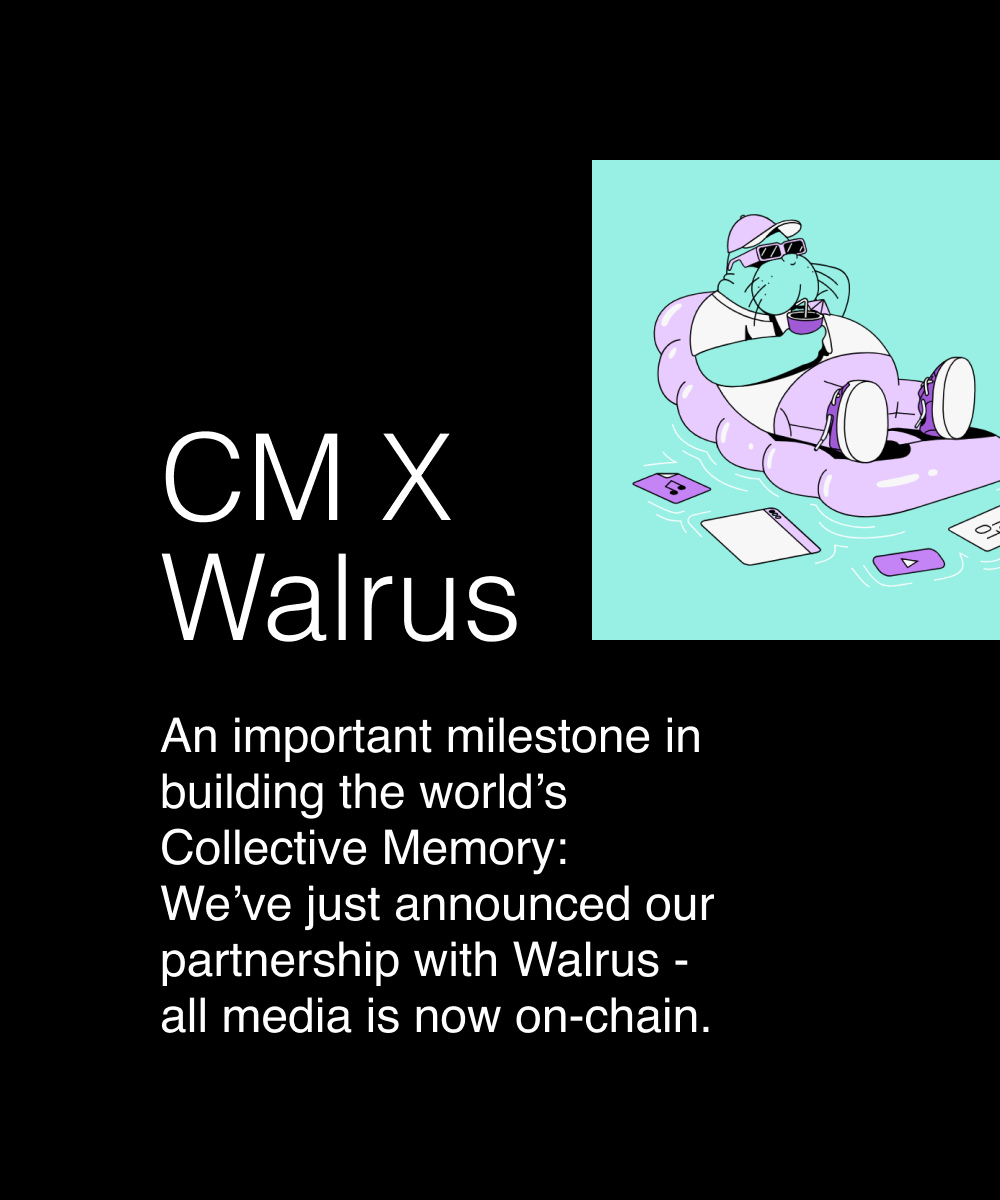 CM X
Walrus

An important milestone in building the world’s Collective Memory: We’ve just announced our partnership with Walrus - all media is now on-chain.